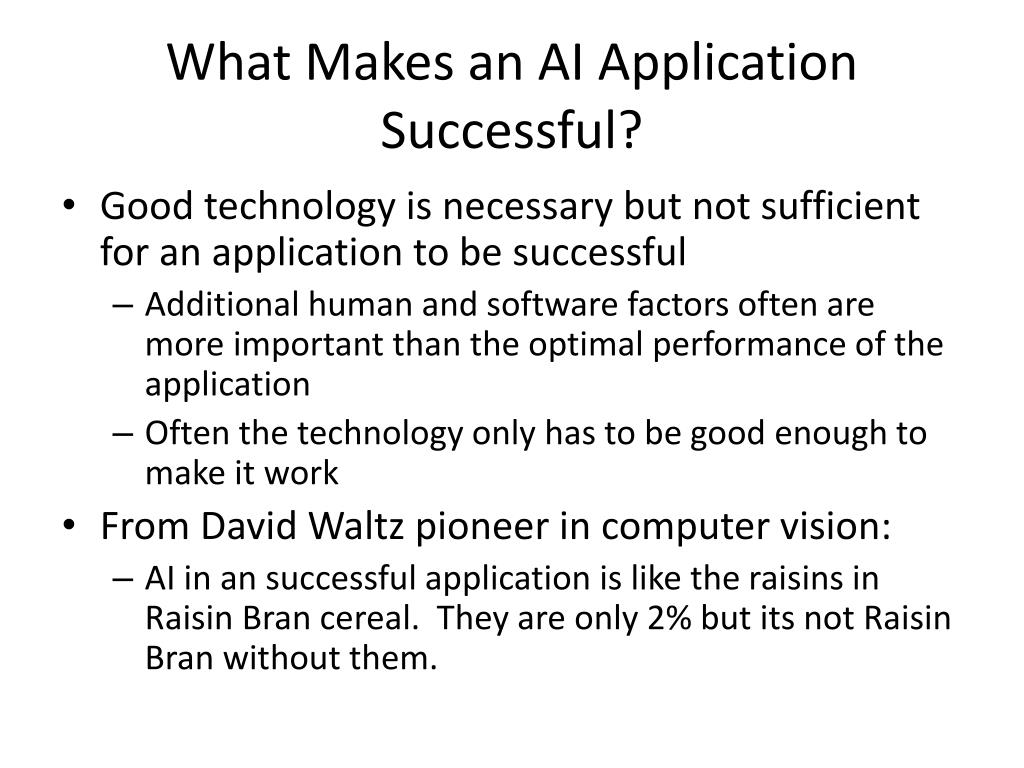 What Makes an AI Application Successful?

• Good technology is necessary but not sufficient for an application to be successful
– Additional human and software factors often are more important than the optimal performance of the application
– Often the technology only has to be good enough to make it work
• From David Waltz pioneer in computer vision:
– AI in an successful application is like the raisins in Raisin Bran cereal. They are only 2% but its not Raisin Bran without them.